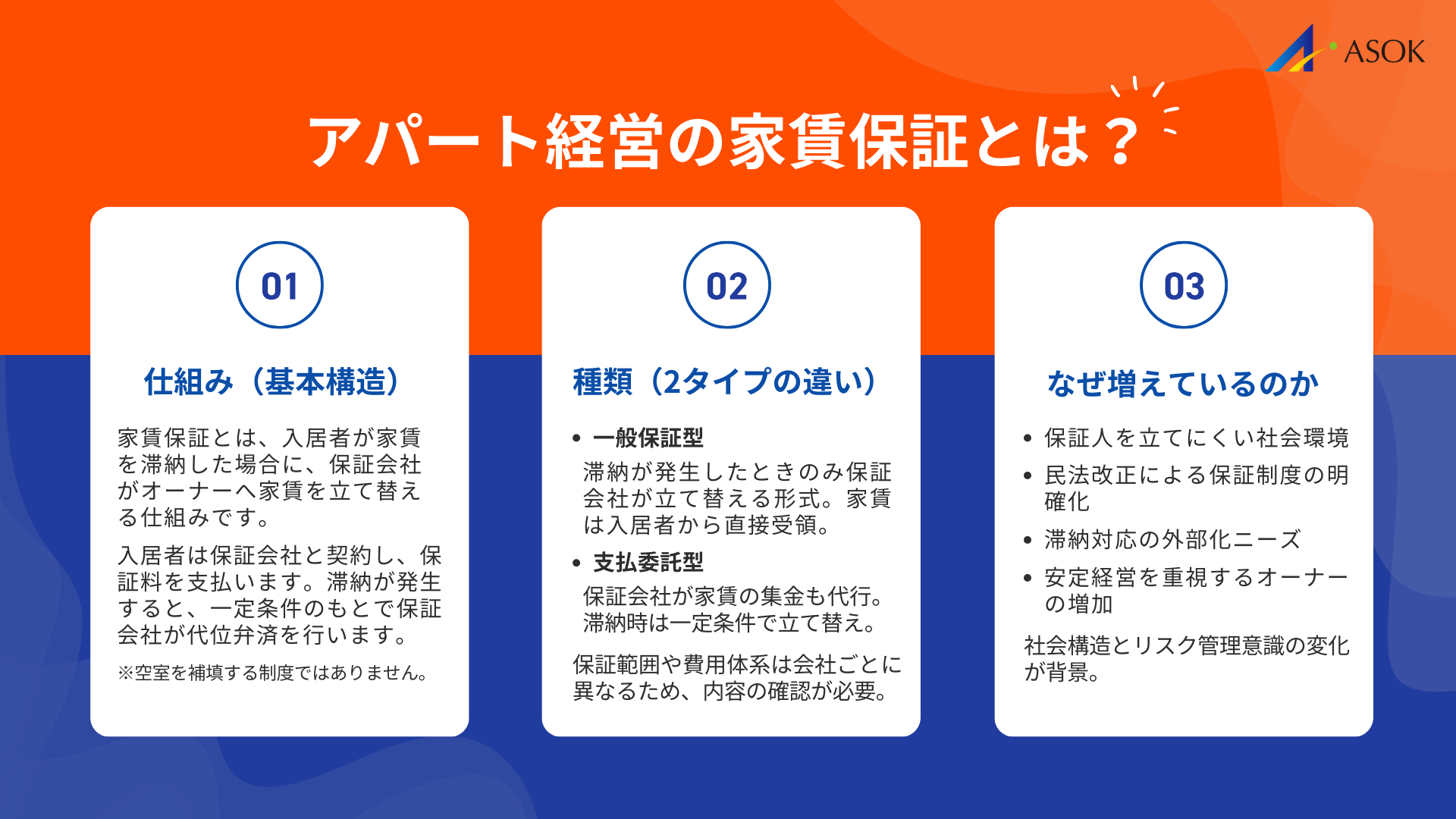 ASOK

アパート経営の家賃保証とは？

01

仕組み（基本構造）

家賃保証とは、入居者が家賃を滞納した場合に、保証会社がオーナーへ家賃を立て替える仕組みです。

入居者は保証会社と契約し、保証料を支払います。滞納が発生すると、一定条件のもとで保証会社が代位弁済を行います。

※空室を補填する制度ではありません。

02

種類（2タイプの違い）

• 一般保証型
滞納が発生したときのみ保証会社が立て替える形式。家賃は入居者から直接受領。

• 支払委託型
保証会社が家賃の集金も代行。滞納時は一定条件で立て替え。

保証範囲や費用体系は会社ごとに異なるため、内容の確認が必要。

03

なぜ増えているのか

• 保証人を立てにくい社会環境
• 民法改正による保証制度の明確化
• 滞納対応の外部化ニーズ
• 安定経営を重視するオーナーの増加

社会構造とリスク管理意識の変化が背景。